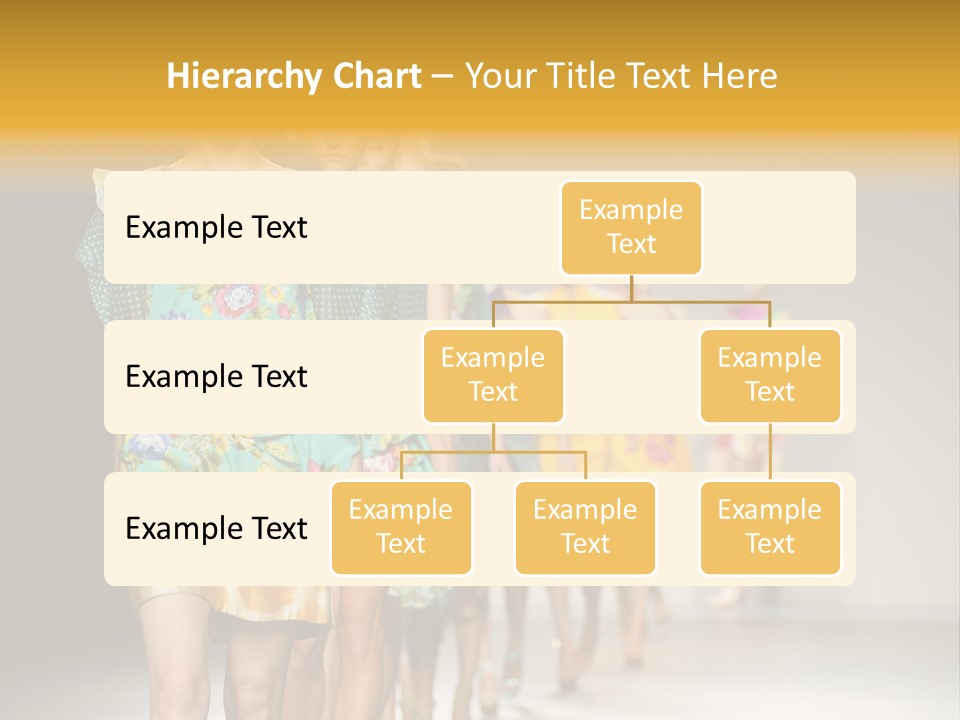 Hierarchy Chart – Your Title Text Here

Example Text

Example Text

Example Text

Example Text

Example Text

Example Text

Example Text

Example Text

Example Text